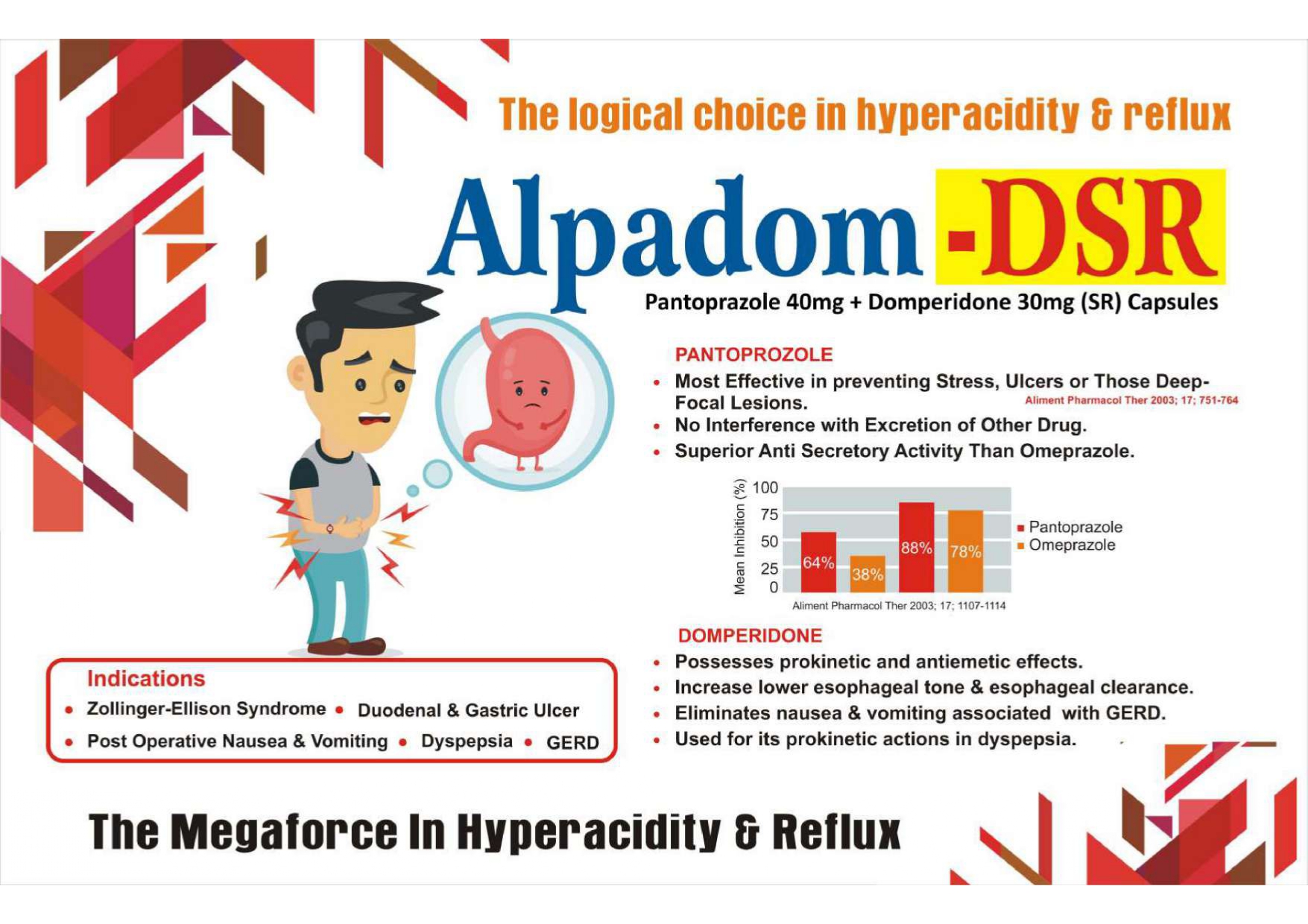 The logical choice in hyperacidity & reflux

Alpadom -DSR

Pantoprazole 40mg + Domperidone 30mg (SR) Capsules

PANTOPROZOLE

• Most Effective in preventing Stress, Ulcers or Those Deep-Focal Lesions. Aliment Pharmacol Ther 2003; 17; 751-764
• No Interference with Excretion of Other Drug.
• Superior Anti Secretory Activity Than Omeprazole.

Mean Inhibition (%)
100
75
50
25
0
64%
38%
88%
78%
Pantoprazole
Omeprazole
Aliment Pharmacol Ther 2003; 17; 1107-1114

DOMPERIDONE

• Possesses prokinetic and antiemetic effects.
• Increase lower esophageal tone & esophageal clearance.
• Eliminates nausea & vomiting associated with GERD.
• Used for its prokinetic actions in dyspepsia.

Indications
• Zollinger-Ellison Syndrome • Duodenal & Gastric Ulcer
• Post Operative Nausea & Vomiting • Dyspepsia • GERD

The Megaforce In Hyperacidity & Reflux